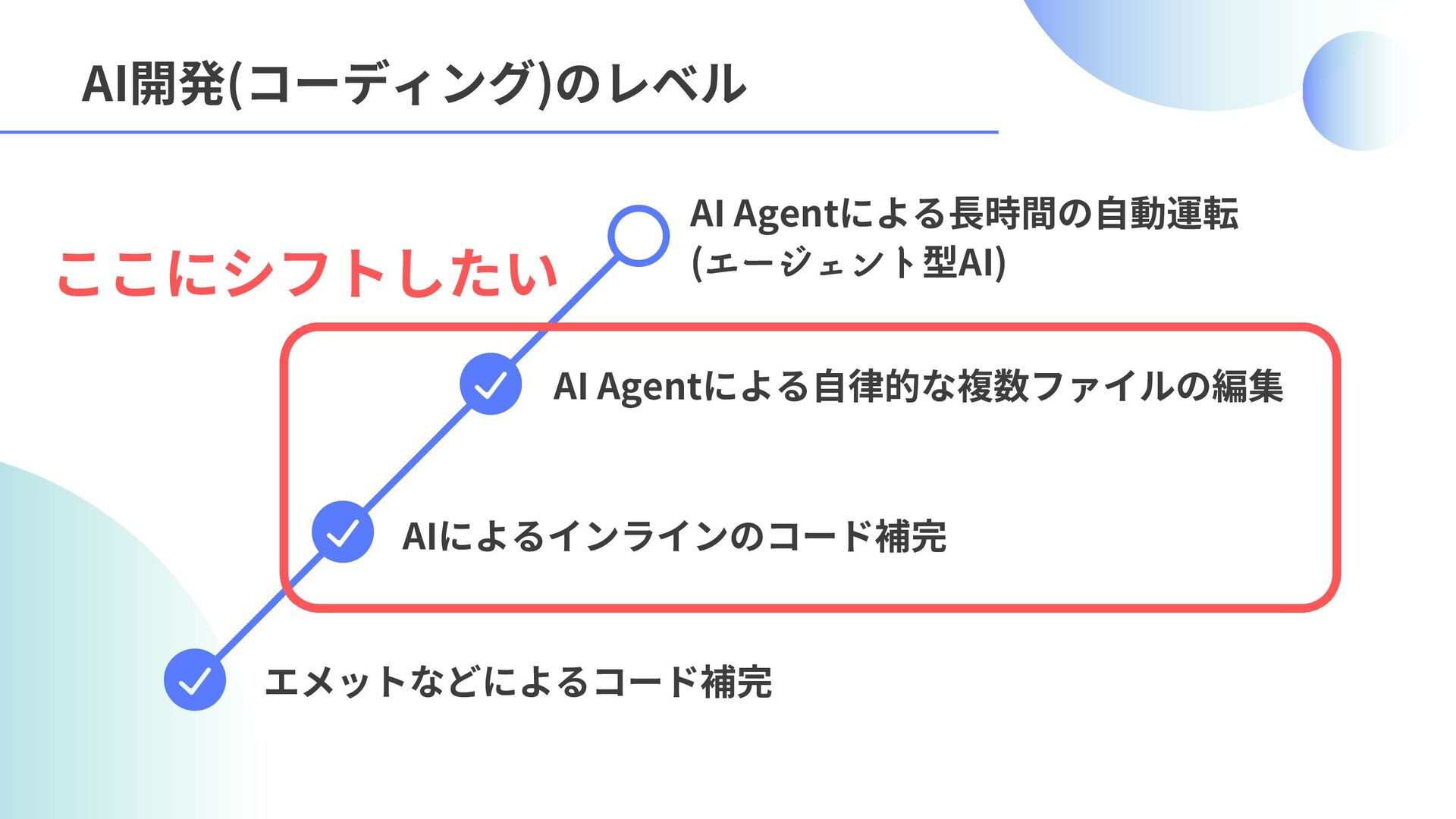 AI開発(コーディング)のレベル

ここにシフトしたい

AI Agentによる長時間の自動運転
(エージェント型AI)

AI Agentによる自律的な複数ファイルの編集

AIによるインラインのコード補完

エメットなどによるコード補完